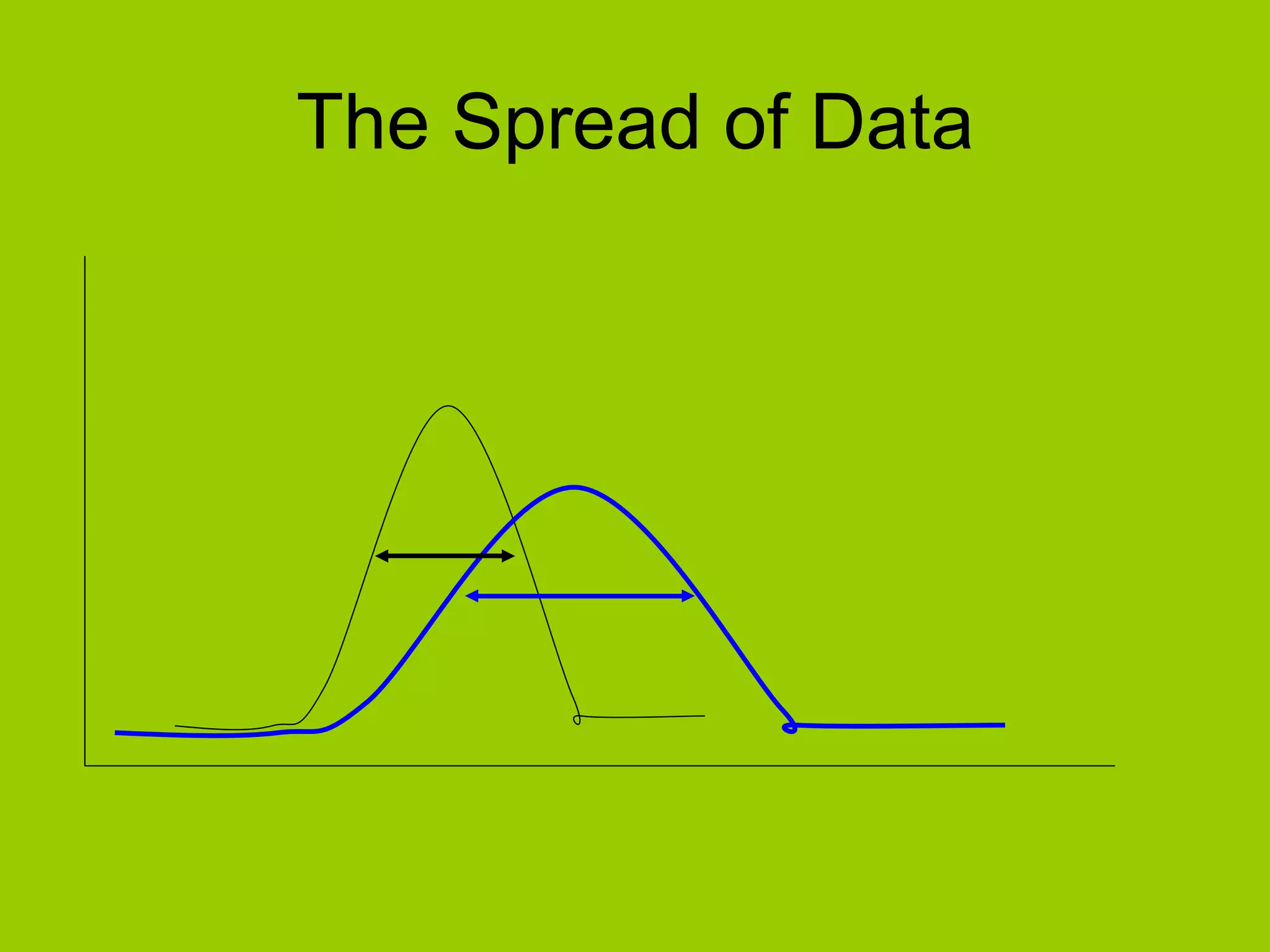 The Spread of Data